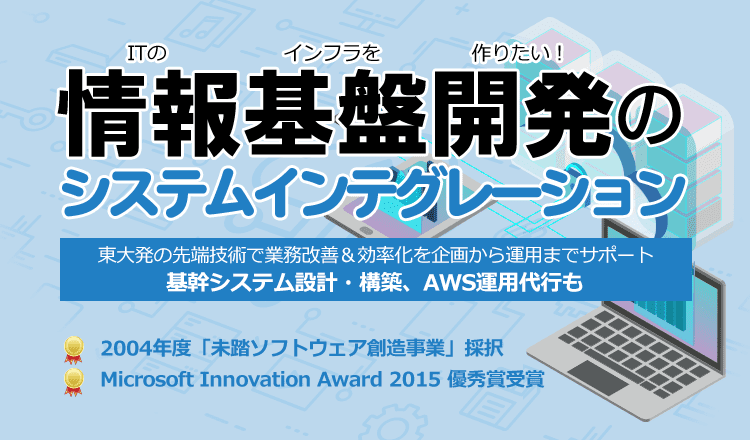 ITの　インフラを　作りたい！
情報基盤開発の
システムインテグレーション

東大発の先端技術で業務改善＆効率化を企画から運用までサポート
基幹システム設計・構築、AWS運用代行も

2004年度「未踏ソフトウェア創造事業」採択
Microsoft Innovation Award 2015 優秀賞受賞